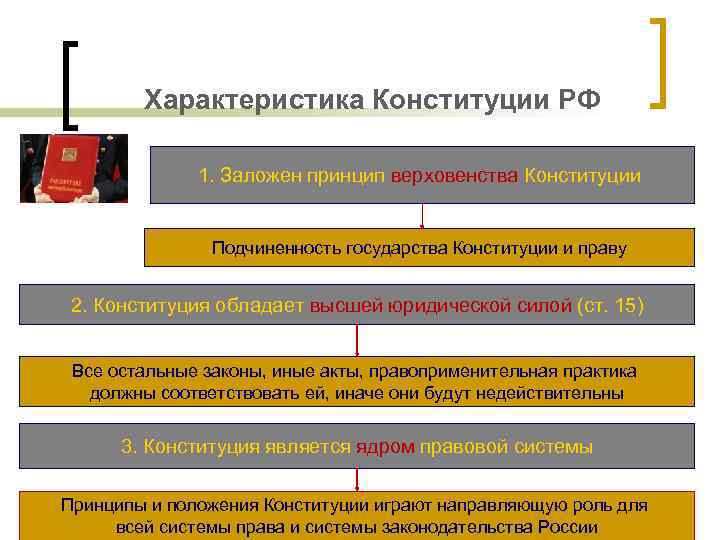 Характеристика Конституции РФ

1. Заложен принцип верховенства Конституции

Подчиненность государства Конституции и праву

2. Конституция обладает высшей юридической силой (ст. 15)

Все остальные законы, иные акты, правоприменительная практика должны соответствовать ей, иначе они будут недействительны

3. Конституция является ядром правовой системы

Принципы и положения Конституции играют направляющую роль для всей системы права и системы законодательства России